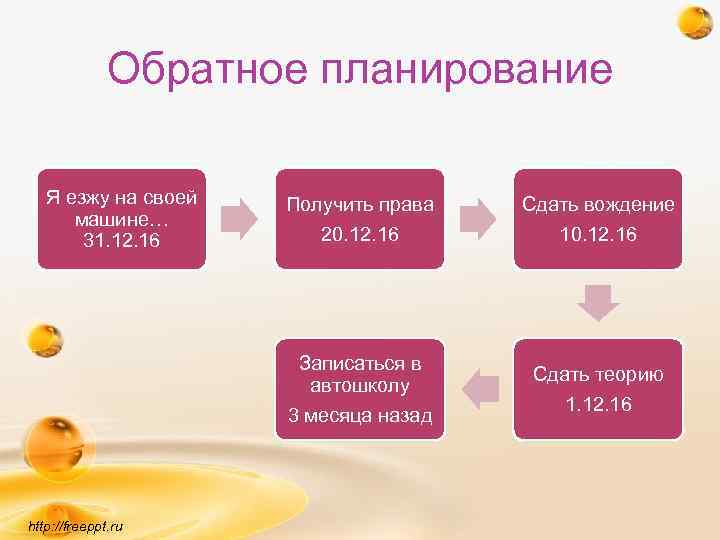 Обратное планирование

Я езжу на своей машине… 31.12.16

Получить права 20.12.16

Сдать вождение 10.12.16

Сдать теорию 1.12.16

Записаться в автошколу 3 месяца назад

http://freeppt.ru